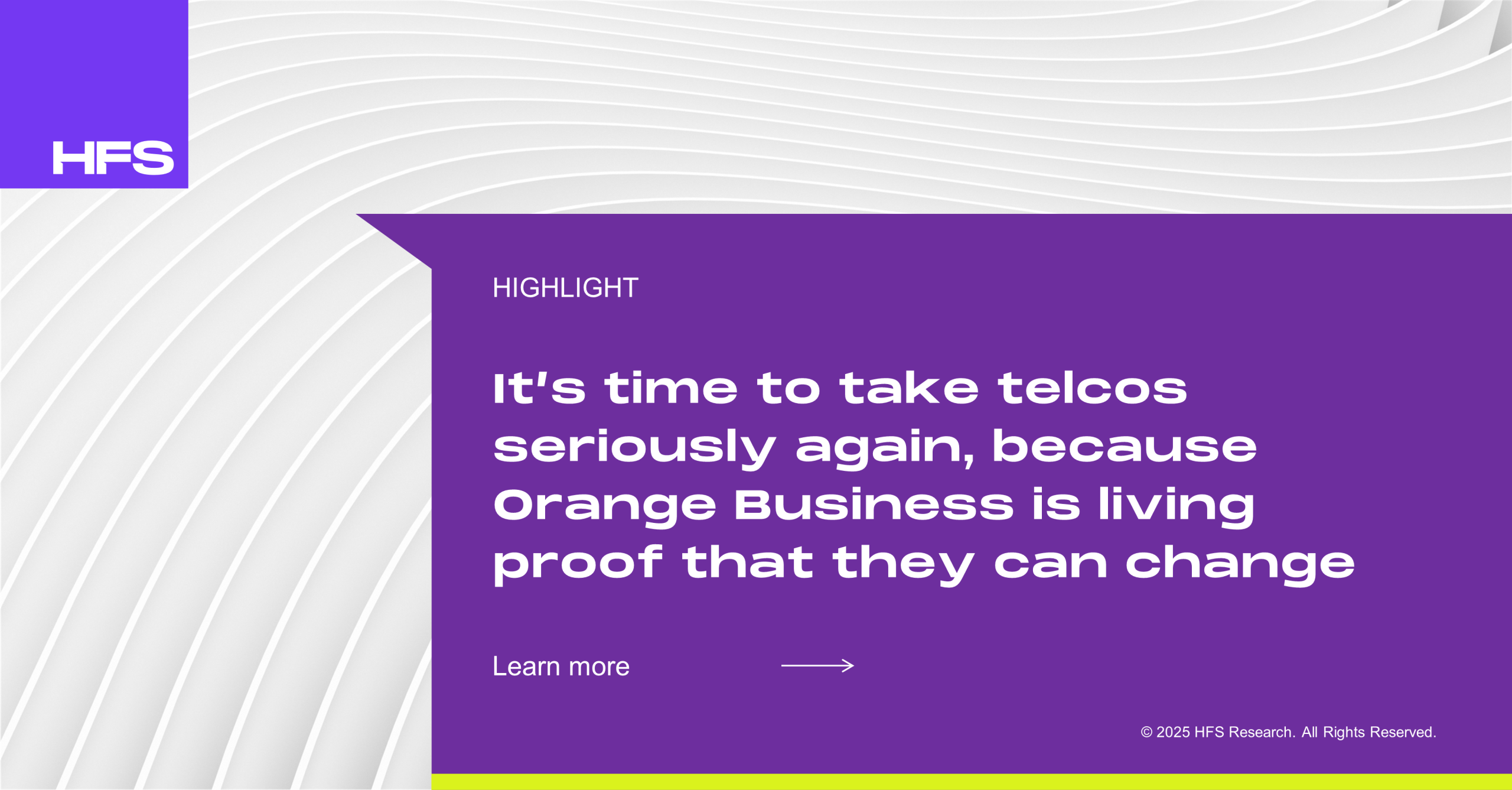 HFS

HIGHLIGHT

It's time to take telcos seriously again, because Orange Business is living proof that they can change

Learn more

© 2025 HFS Research. All Rights Reserved.